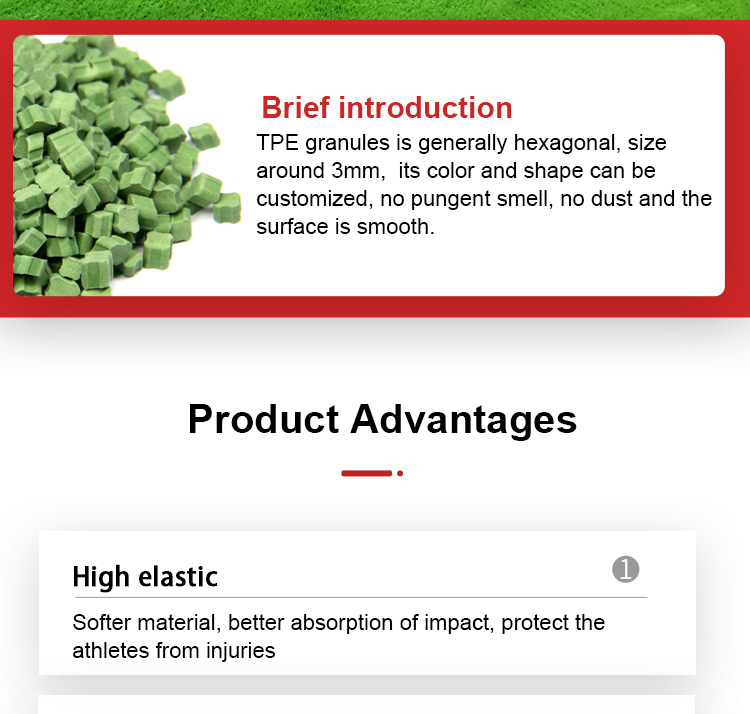 Brief introduction

TPE granules is generally hexagonal, size around 3mm, its color and shape can be customized, no pungent smell, no dust and the surface is smooth.

Product Advantages

High elastic

1

Softer material, better absorption of impact, protect the athletes from injuries